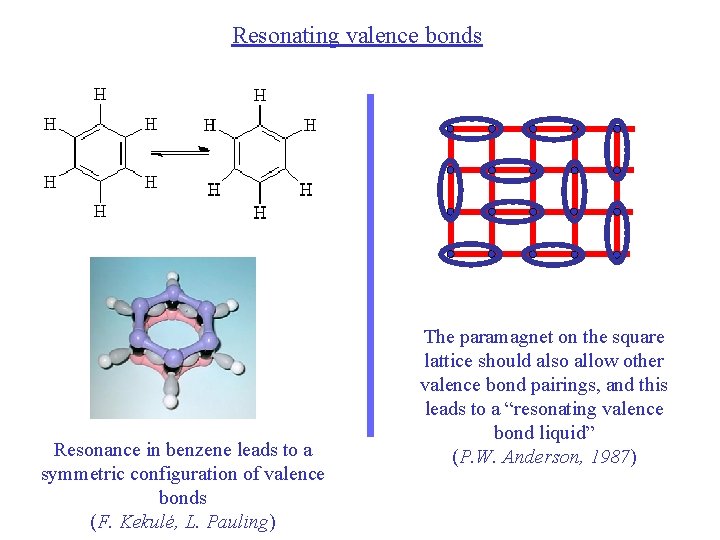 Resonating valence bonds

H
H H
H H
H

H
H H
H H
H

Resonance in benzene leads to a symmetric configuration of valence bonds
(F. Kekulé, L. Pauling)

The paramagnet on the square lattice should also allow other valence bond pairings, and this leads to a "resonating valence bond liquid"
(P.W. Anderson, 1987)